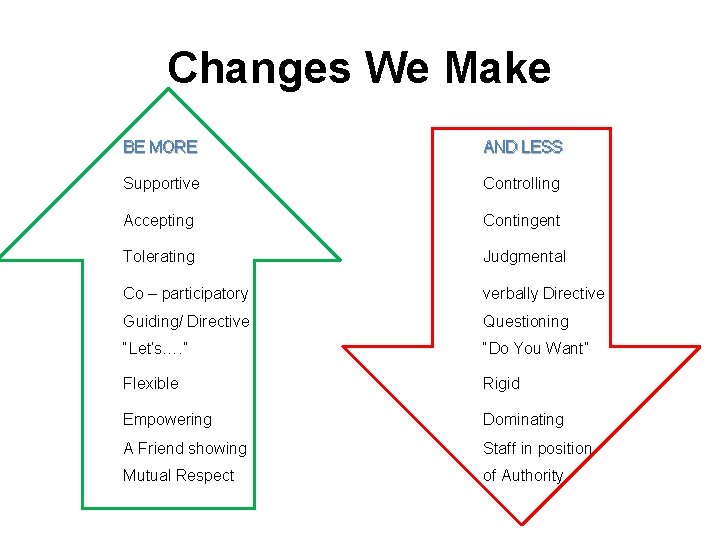 Changes We Make

BE MORE

Supportive

Accepting

Tolerating

Co – participatory
Guiding/ Directive
"Let's…."

Flexible

Empowering
A Friend showing
Mutual Respect

AND LESS

Controlling

Contingent

Judgmental

verbally Directive
Questioning
"Do You Want"

Rigid

Dominating
Staff in position
of Authority